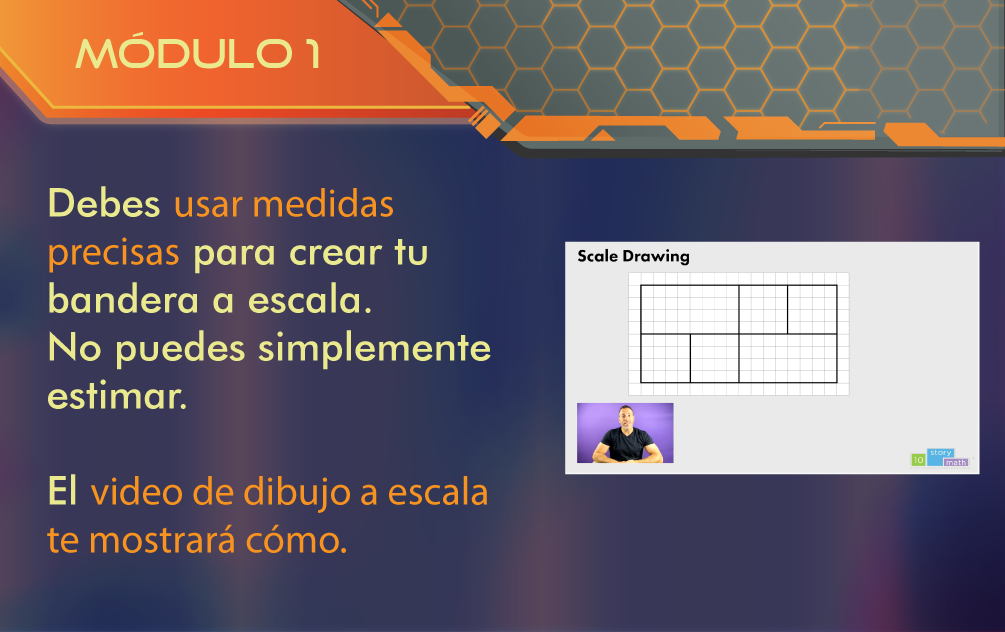 MÓDULO 1

Debes usar medidas precisas para crear tu bandera a escala. No puedes simplemente estimar.

El video de dibujo a escala te mostrará cómo.

Scale Drawing

10 story math